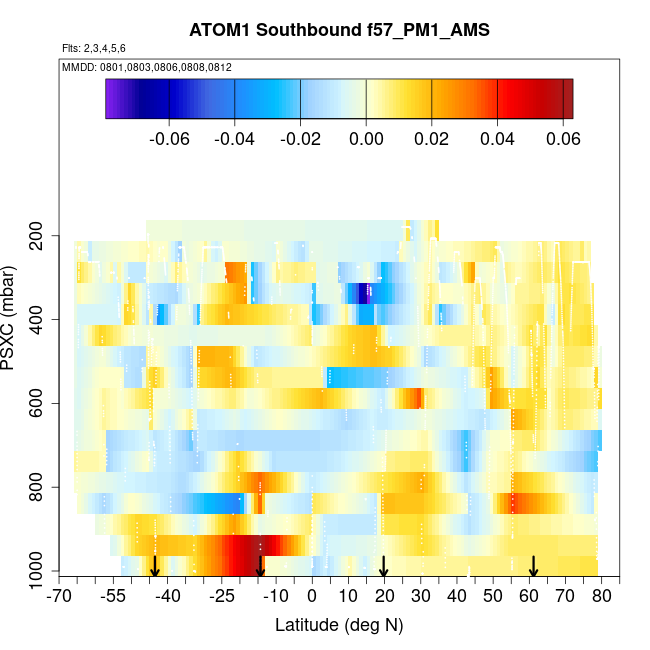 ATOM1 Southbound f57_PM1_AMS
Flts: 2,3,4,5,6
MMDD: 0801,0803,0806,0808,0812

-0.06 -0.04 -0.02 0.00 0.02 0.04 0.06

PSXC (mbar)
200
400
600
800
1000

-70 -55 -40 -25 -10 0 10 20 30 40 50 60 70 80
Latitude (deg N)